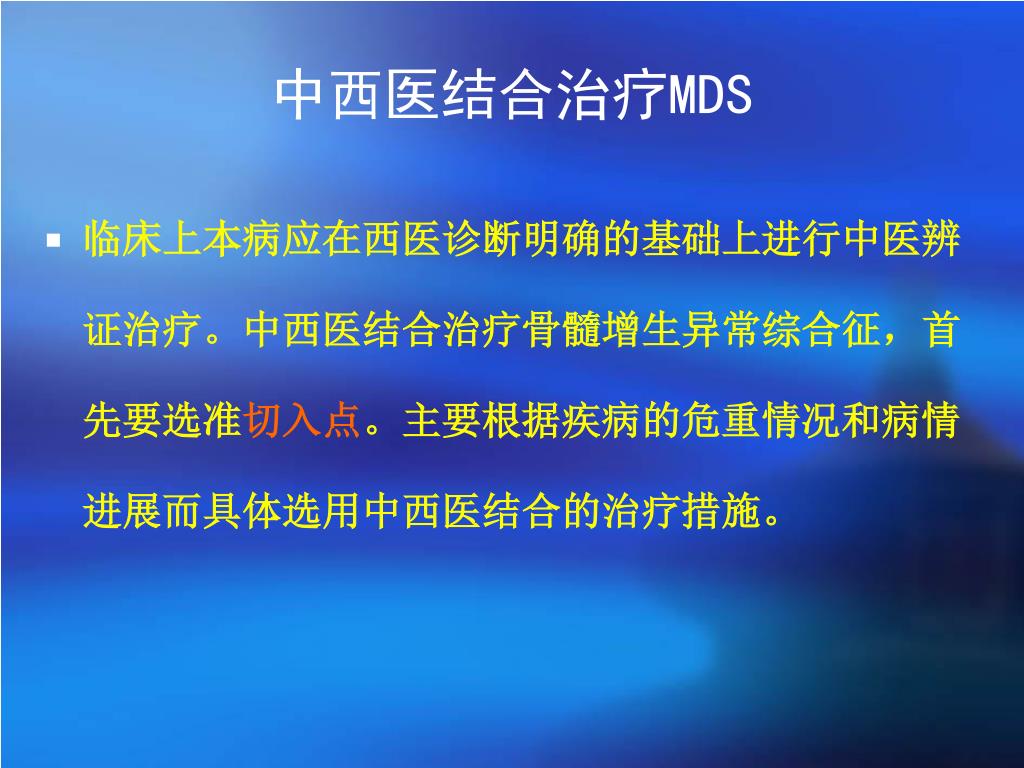 中西医结合治疗MDS

▪ 临床上本病应在西医诊断明确的基础上进行中医辨证治疗。中西医结合治疗骨髓增生异常综合征，首先要选准切入点。主要根据疾病的危重情况和病情进展而具体选用中西医结合的治疗措施。